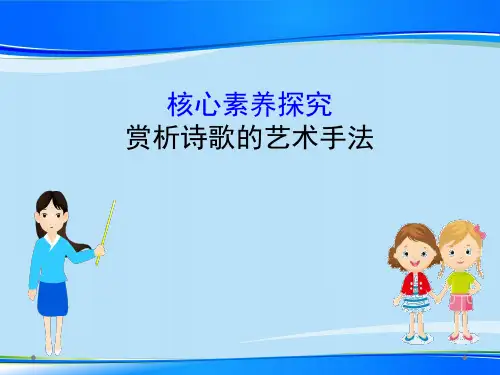 核心素养探究
赏析诗歌的艺术手法